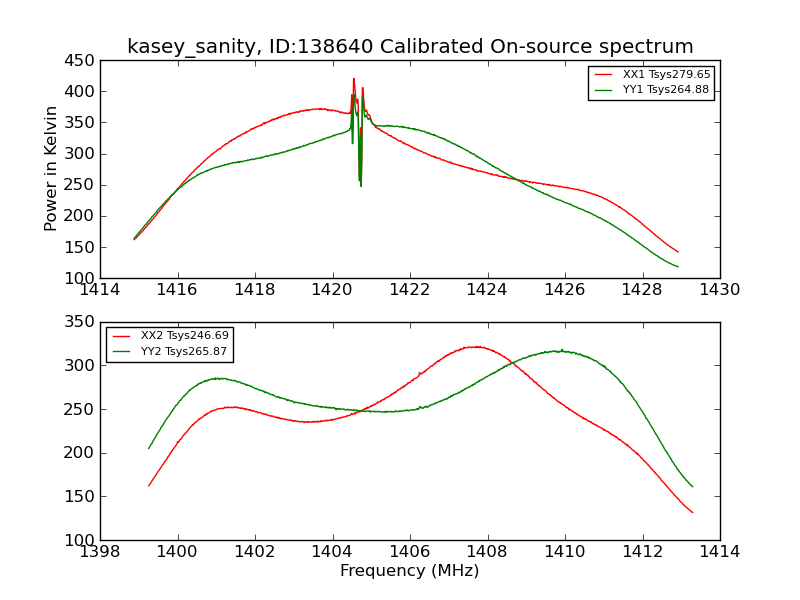 kasey_sanity, ID:138640 Calibrated On-source spectrum

Power in Kelvin

450
400
350
300
250
200
150
100

XX1 Tsys279.65
YY1 Tsys264.88

1414 1416 1418 1420 1422 1424 1426 1428 1430

350
300
250
200
150
100

XX2 Tsys246.69
YY2 Tsys265.87

1398 1400 1402 1404 1406 1408 1410 1412 1414

Frequency (MHz)